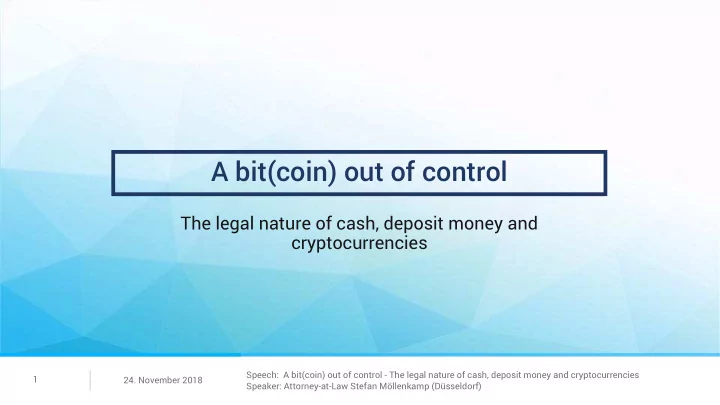 A bit(coin) out of control

The legal nature of cash, deposit money and cryptocurrencies

1

24. November 2018

Speech: A bit(coin) out of control - The legal nature of cash, deposit money and cryptocurrencies
Speaker: Attorney-at-Law Stefan Möllenkamp (Düsseldorf)